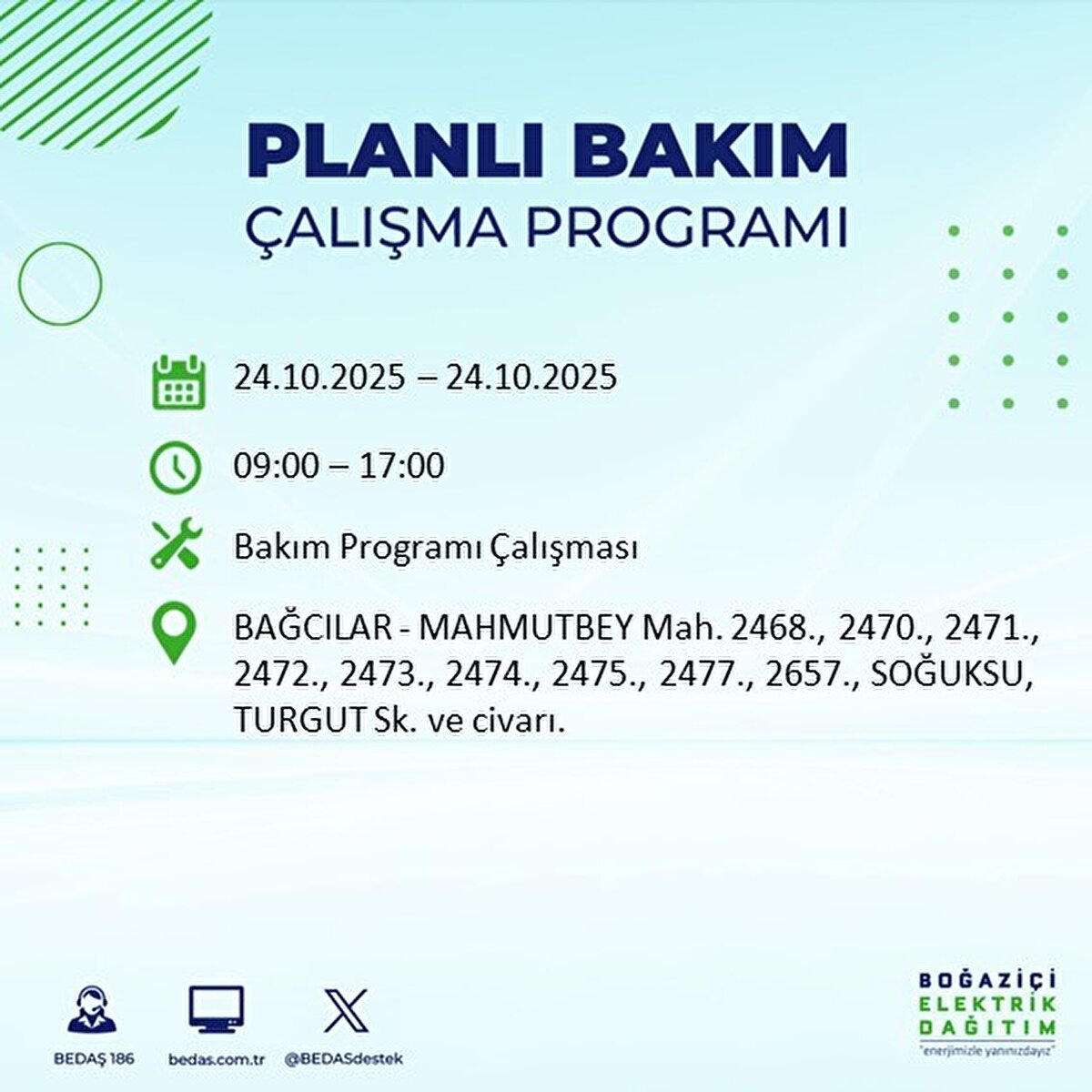 PLANLI BAKIM
ÇALIŞMA PROGRAMI

24.10.2025 – 24.10.2025

09:00 – 17:00

Bakım Programı Çalışması

BAĞCILAR - MAHMUTBEY Mah. 2468., 2470., 2471., 2472., 2473., 2474., 2475., 2477., 2657., SOĞUKSU, TURGUT Sk. ve civarı.

BEDAŞ 186
bedas.com.tr
@BEDASdestek

BOĞAZİÇİ
ELEKTRİK
DAĞITIM
"enerjimizle yanınızdayız"